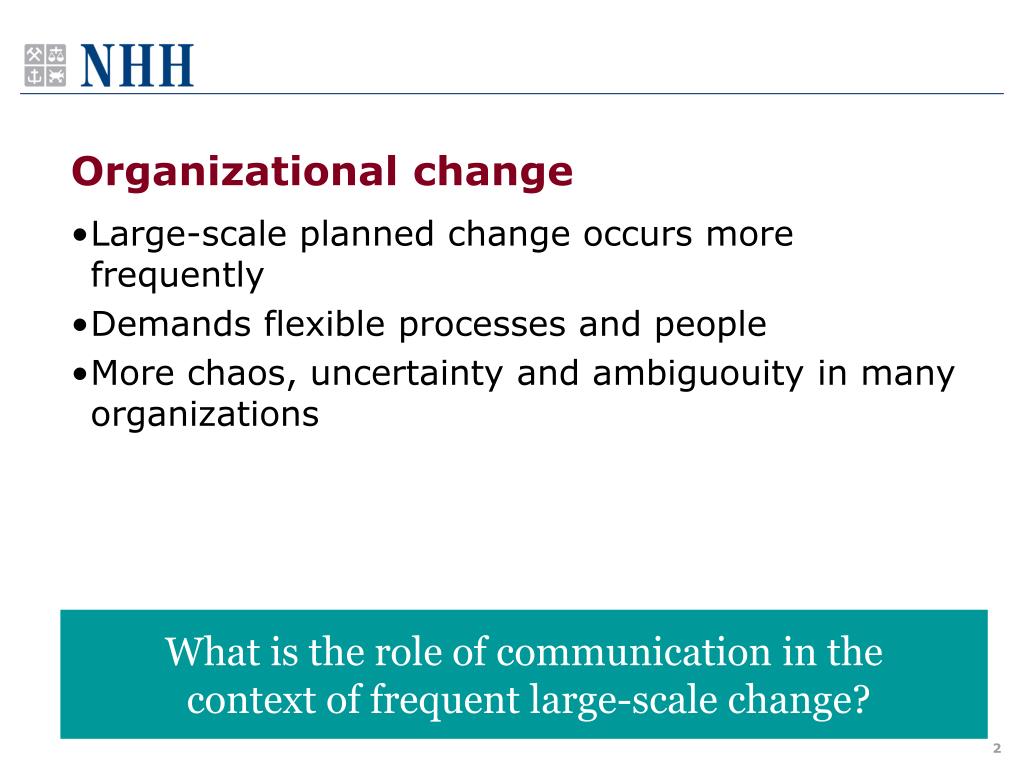 NHH

Organizational change

•Large-scale planned change occurs more frequently
•Demands flexible processes and people
•More chaos, uncertainty and ambiguouity in many organizations

What is the role of communication in the context of frequent large-scale change?

2